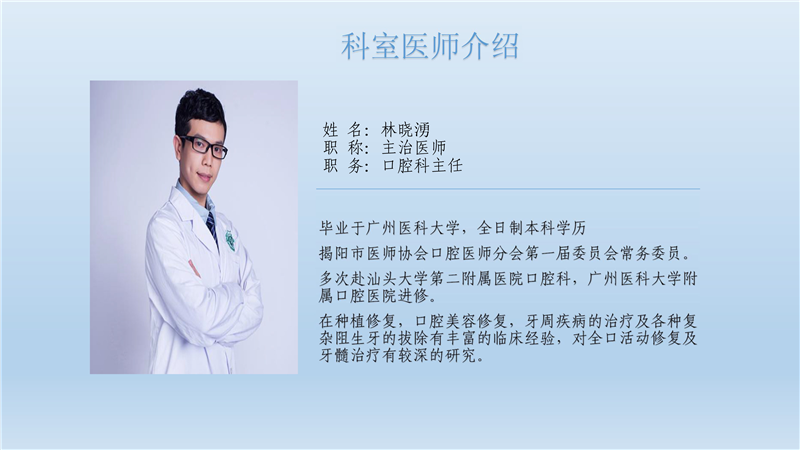 科室医师介绍

姓 名：林晓湧
职 称：主治医师
职 务：口腔科主任

毕业于广州医科大学，全日制本科学历

揭阳市医师协会口腔医师分会第一届委员会常务委员。

多次赴汕头大学第二附属医院口腔科，广州医科大学附属口腔医院进修。

在种植修复，口腔美容修复，牙周疾病的治疗及各种复杂阻生牙的拔除有丰富的临床经验，对全口活动修复及牙髓治疗有较深的研究。